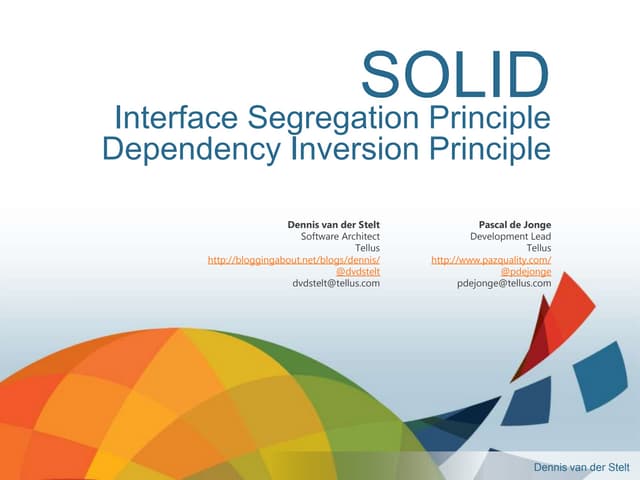 SOLID
Interface Segregation Principle
Dependency Inversion Principle

Dennis van der Stelt
Software Architect
Tellus
http://bloggingabout.net/blogs/dennis/
@dvdstelt
dvdstelt@tellus.com

Pascal de Jonge
Development Lead
Tellus
http://www.pazquality.com/
@pdejonge
pdejonge@tellus.com

Dennis van der Stelt